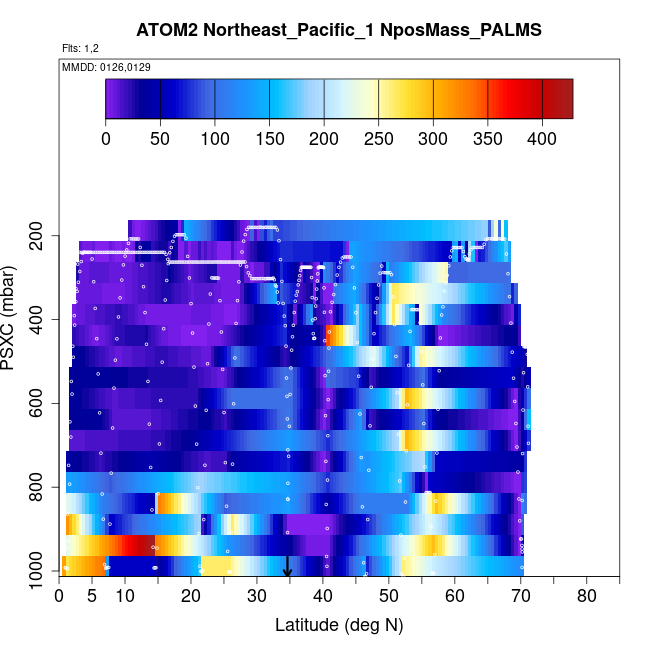 ATOM2 Northeast_Pacific_1 NposMass_PALMS

Flts: 1,2

MMDD: 0126,0129

0 50 100 150 200 250 300 350 400

PSXC (mbar)

200
400
600
800
1000

0 5 10 20 30 40 50 60 70 80

Latitude (deg N)